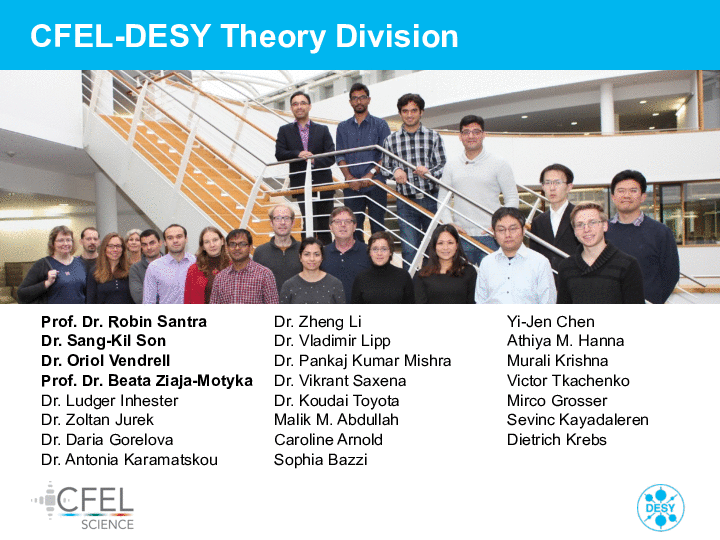 CFEL-DESY Theory Division

Prof. Dr. Robin Santra
Dr. Sang-Kil Son
Dr. Oriol Vendrell
Prof. Dr. Beata Ziaja-Motyka
Dr. Ludger Inhester
Dr. Zoltan Jurek
Dr. Daria Gorelova
Dr. Antonia Karamatskou

Dr. Zheng Li
Dr. Vladimir Lipp
Dr. Pankaj Kumar Mishra
Dr. Vikrant Saxena
Dr. Koudai Toyota
Malik M. Abdullah
Caroline Arnold
Sophia Bazzi

Yi-Jen Chen
Athiya M. Hanna
Murali Krishna
Victor Tkachenko
Mirco Grosser
Sevinc Kayadaleren
Dietrich Krebs

CFEL
SCIENCE

DESY